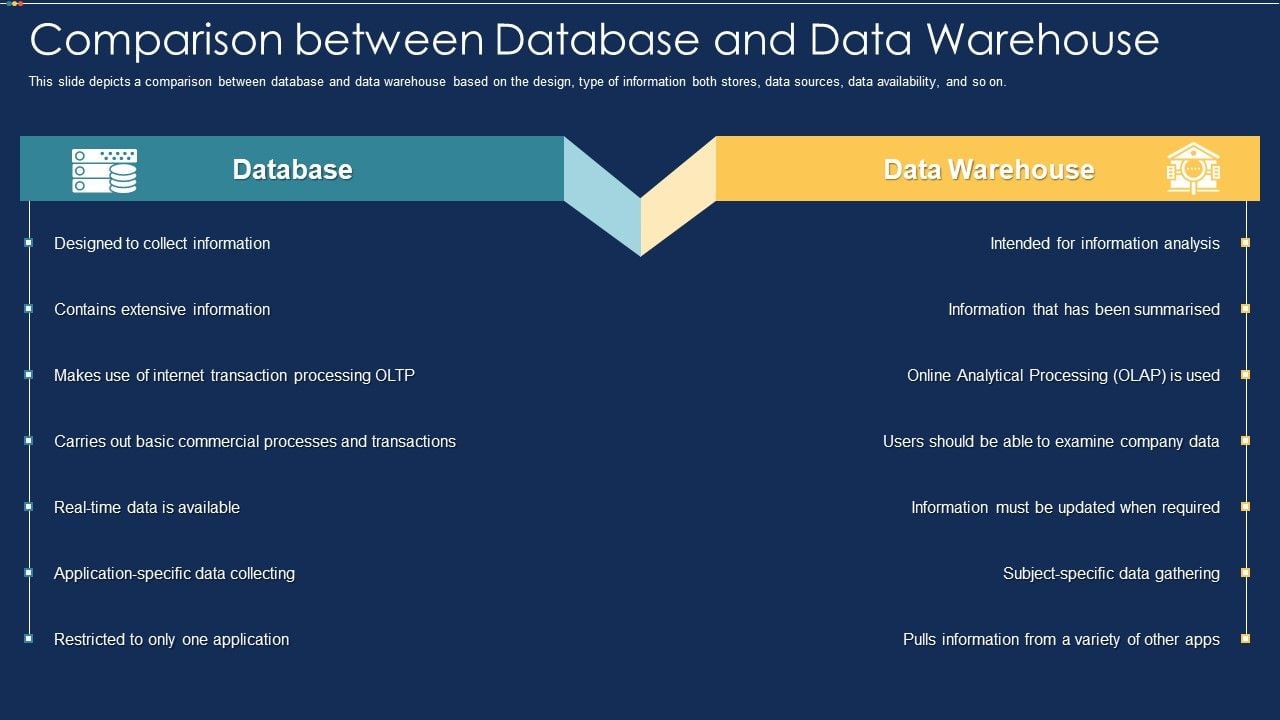 Comparison between Database and Data Warehouse

This slide depicts a comparison between database and data warehouse based on the design, type of information both stores, data sources, data availability, and so on.

Database

Designed to collect information

Contains extensive information

Makes use of internet transaction processing OLTP

Carries out basic commercial processes and transactions

Real-time data is available

Application-specific data collecting

Restricted to only one application

Data Warehouse

Intended for information analysis

Information that has been summarised

Online Analytical Processing (OLAP) is used

Users should be able to examine company data

Information must be updated when required

Subject-specific data gathering

Pulls information from a variety of other apps